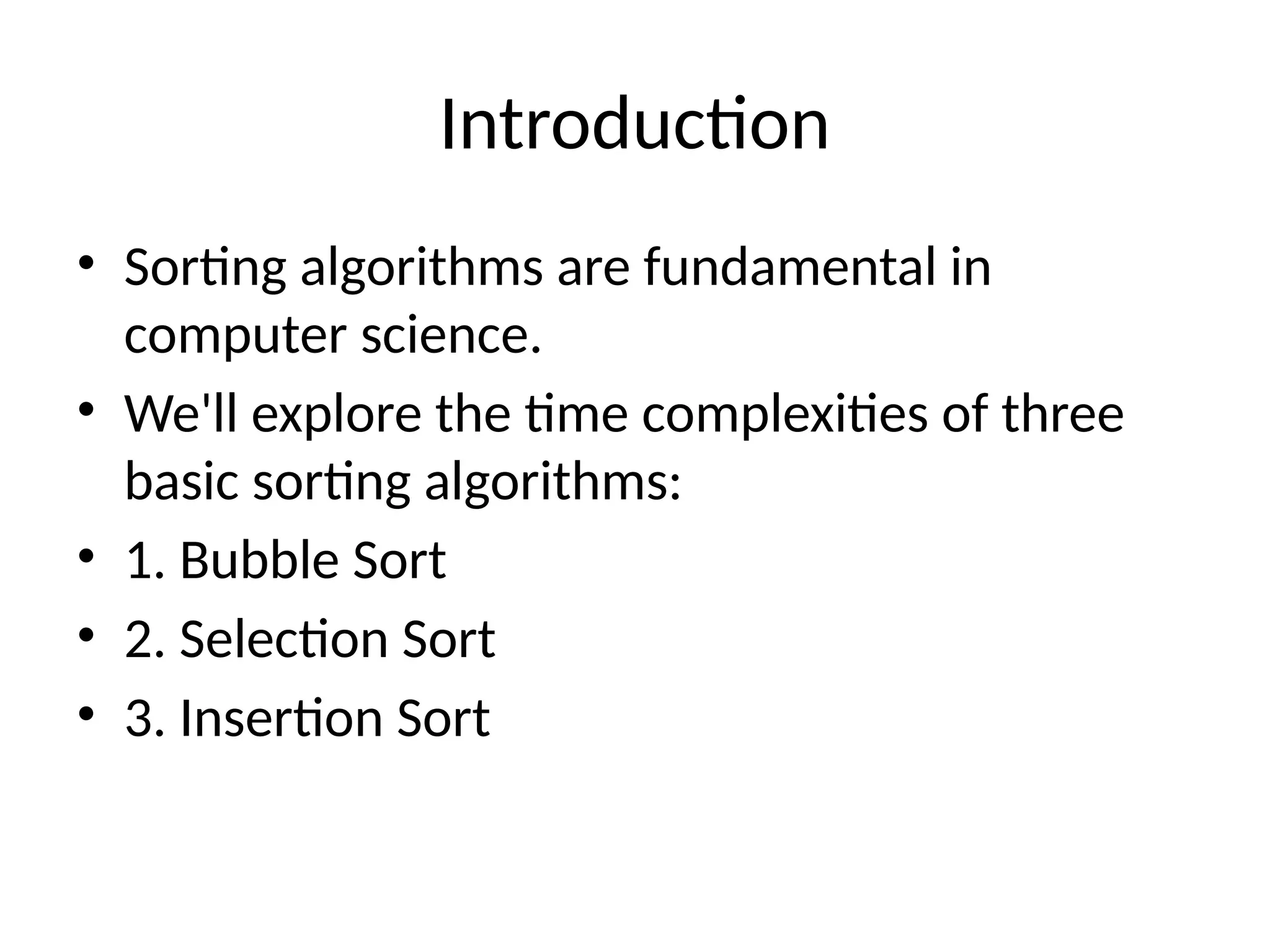 Introduction

• Sorting algorithms are fundamental in computer science.
• We'll explore the time complexities of three basic sorting algorithms:
• 1. Bubble Sort
• 2. Selection Sort
• 3. Insertion Sort